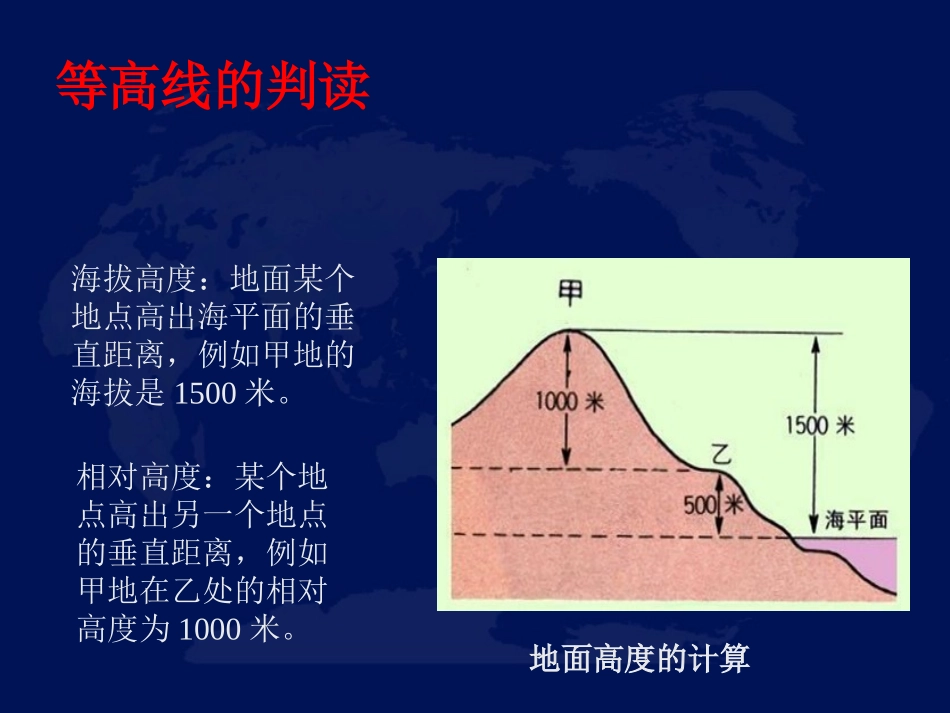 等高线的判读

海拔高度：地面某个地点高出海平面的垂直距离，例如甲地的海拔是 1500 米。

相对高度：某个地点高出另一个地点的垂直距离，例如甲地在乙处的相对高度为 1000 米。

甲

1000 米

1500 米

乙

500 米

海平面

地面高度的计算